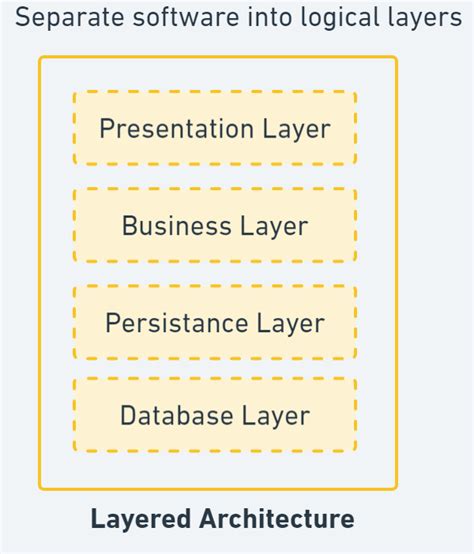 Separate software into logical layers

Presentation Layer

Business Layer

Persistance Layer

Database Layer

Layered Architecture